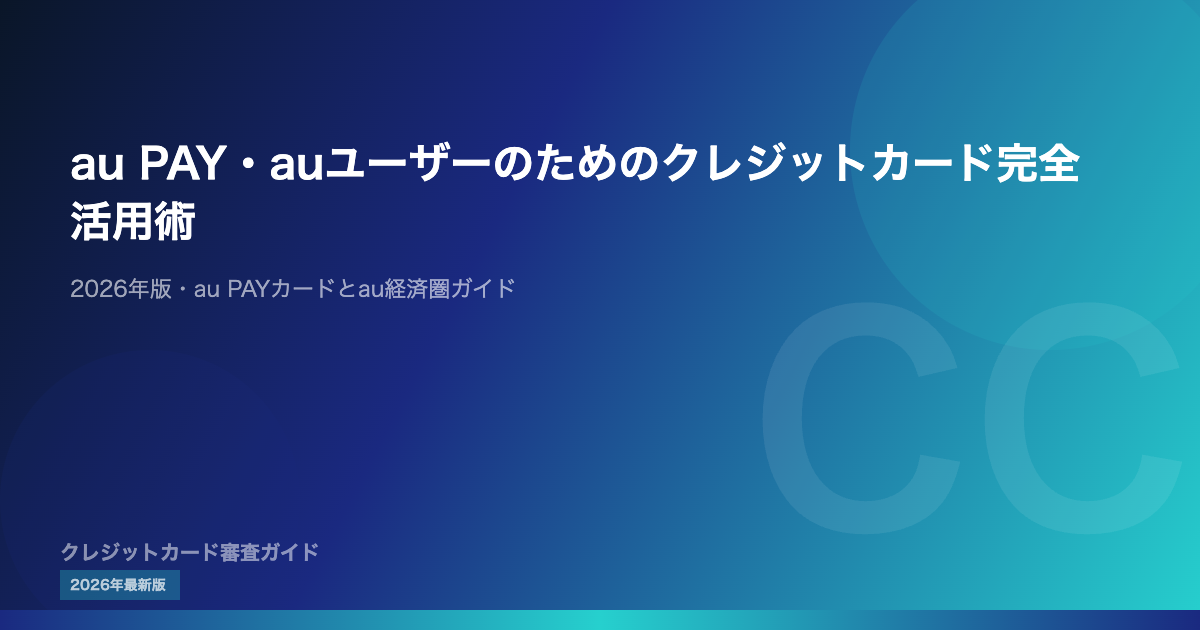 au PAY・auユーザーのためのクレジットカード完全活用術

2026年版・au PAYカードとau経済圏ガイド

CC

クレジットカード審査ガイド

2026年最新版